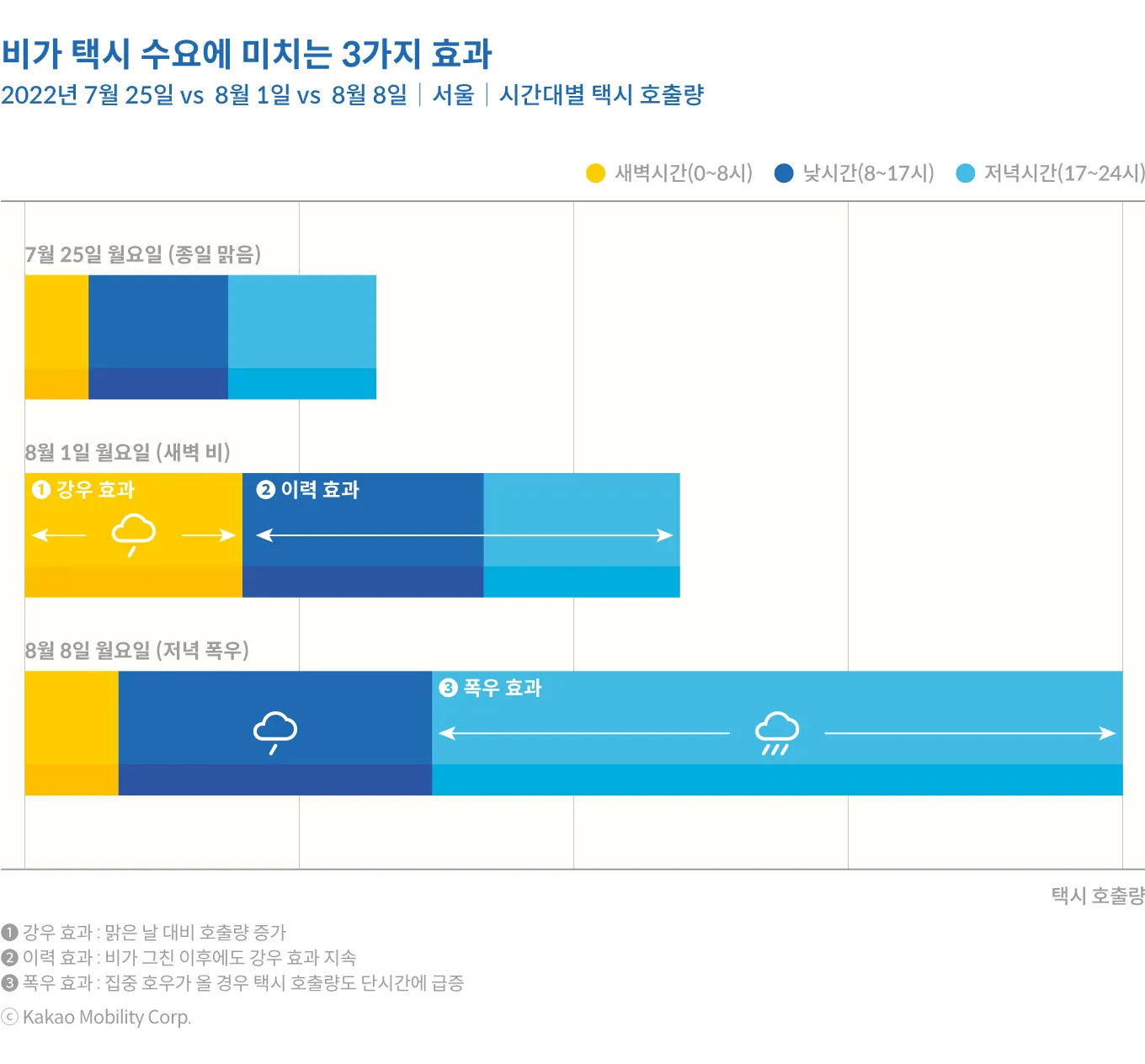 비가 택시 수요에 미치는 3가지 효과
2022년 7월 25일 vs 8월 1일 vs 8월 8일 | 서울 | 시간대별 택시 호출량

새벽시간(0~8시) 낮시간(8~17시) 저녁시간(17~24시)

7월 25일 월요일 (종일 맑음)

8월 1일 월요일 (새벽 비)

❶ 강우 효과 ❷ 이력 효과

8월 8일 월요일 (저녁 폭우)

❸ 폭우 효과

택시 호출량

❶ 강우 효과 : 맑은 날 대비 호출량 증가
❷ 이력 효과 : 비가 그친 이후에도 강우 효과 지속
❸ 폭우 효과 : 집중 호우가 올 경우 택시 호출량도 단시간에 급증
ⓒ Kakao Mobility Corp.